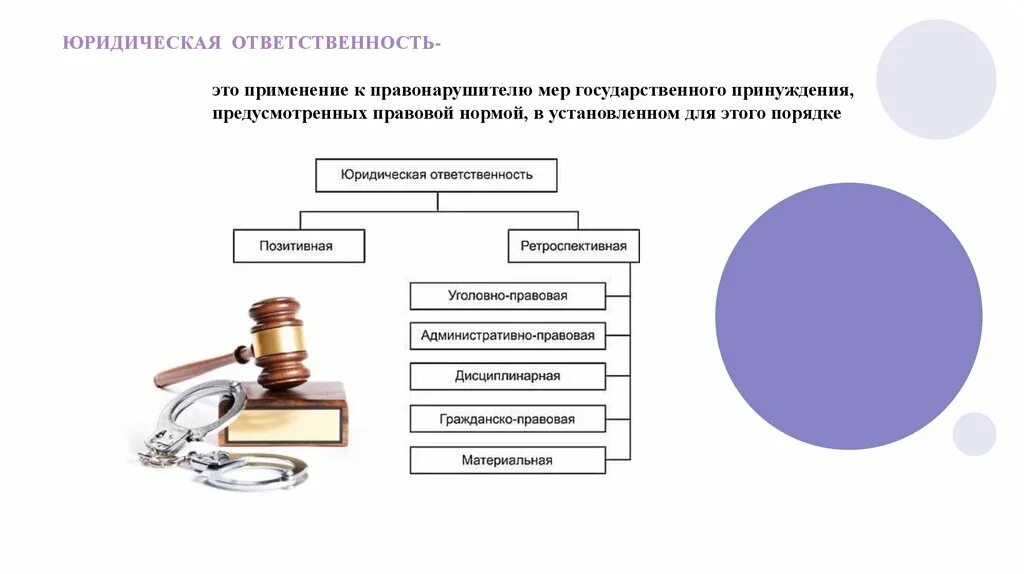 ЮРИДИЧЕСКАЯ ОТВЕТСТВЕННОСТЬ-

это применение к правонарушителю мер государственного принуждения, предусмотренных правовой нормой, в установленном для этого порядке

Юридическая ответственность

Позитивная

Ретроспективная

Уголовно-правовая

Административно-правовая

Дисциплинарная

Гражданско-правовая

Материальная